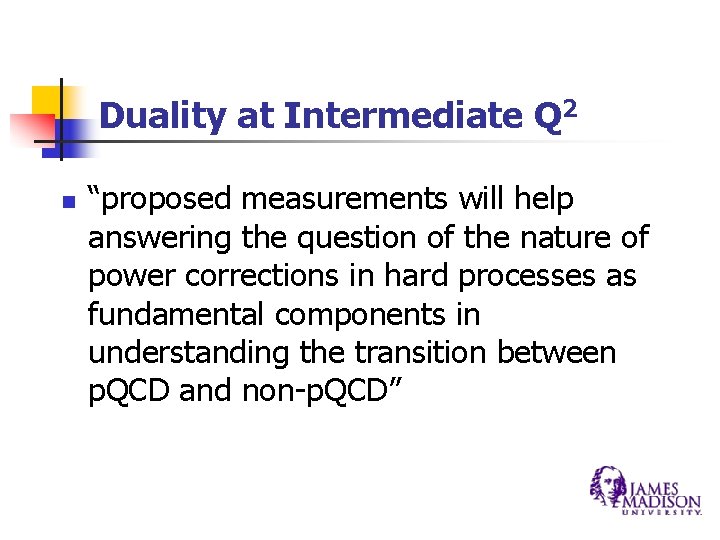 Duality at Intermediate $Q^2$

• "proposed measurements will help answering the question of the nature of power corrections in hard processes as fundamental components in understanding the transition between pQCD and non-pQCD"

JAMES MADISON UNIVERSITY.